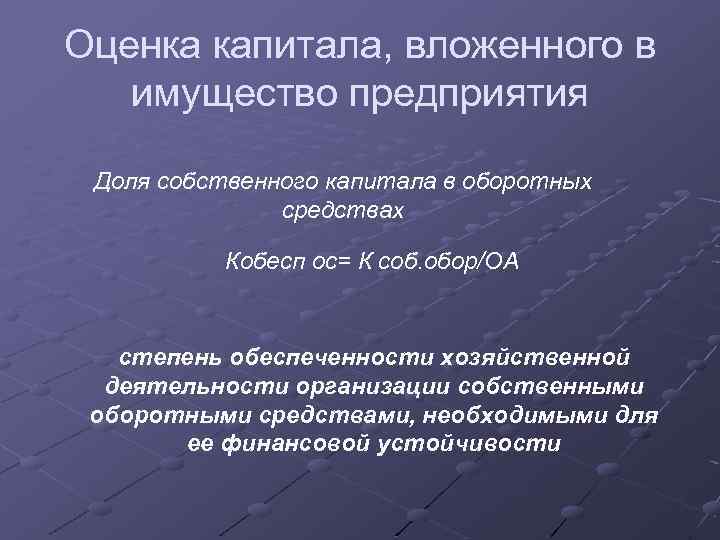 Оценка капитала, вложенного в имущество предприятия

Доля собственного капитала в оборотных средствах

Кобесп ос= К соб.обор/ОА

степень обеспеченности хозяйственной деятельности организации собственными оборотными средствами, необходимыми для ее финансовой устойчивости